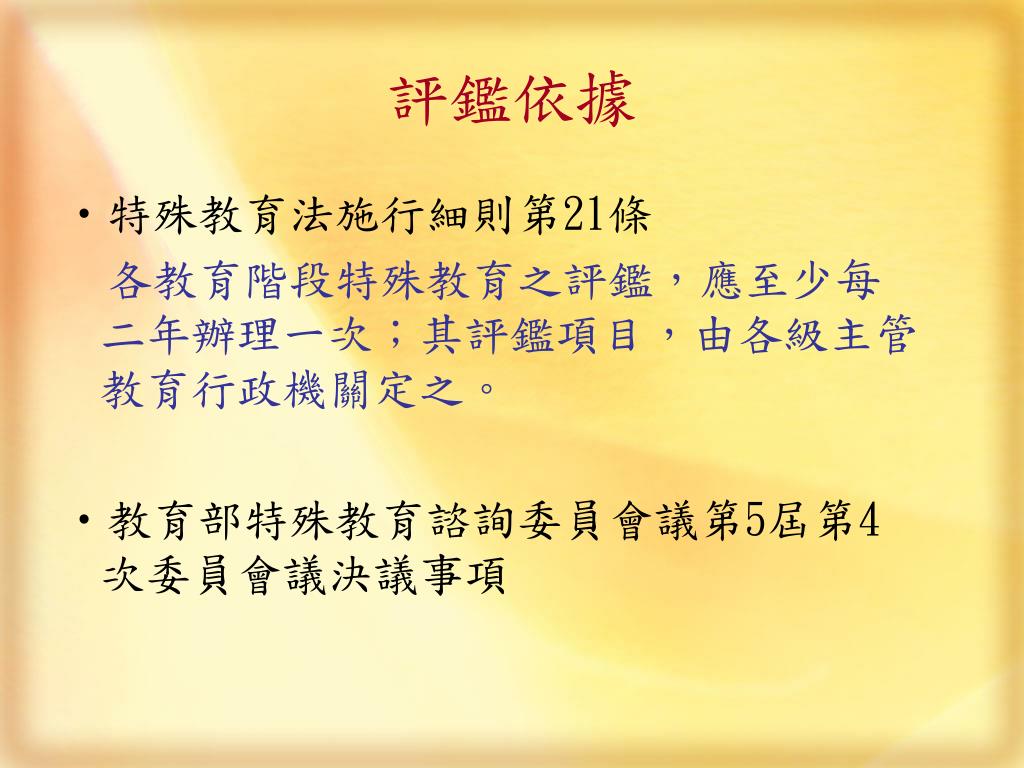 評鑑依據

• 特殊教育法施行細則第21條

各教育階段特殊教育之評鑑，應至少每二年辦理一次；其評鑑項目，由各級主管教育行政機關定之。

• 教育部特殊教育諮詢委員會議第5屆第4次委員會議決議事項